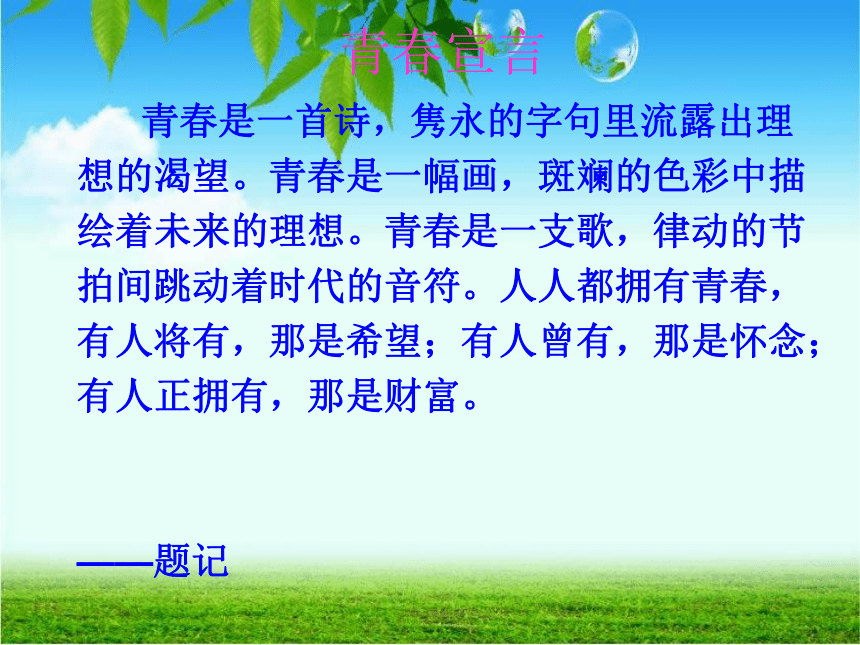 青春宣言

青春是一首诗，隽永的字句里流露出理想的渴望。青春是一幅画，斑斓的色彩中描绘着未来的理想。青春是一支歌，律动的节拍间跳动着时代的音符。人人都拥有青春，有人将有，那是希望；有人曾有，那是怀念；有人正拥有，那是财富。

——题记